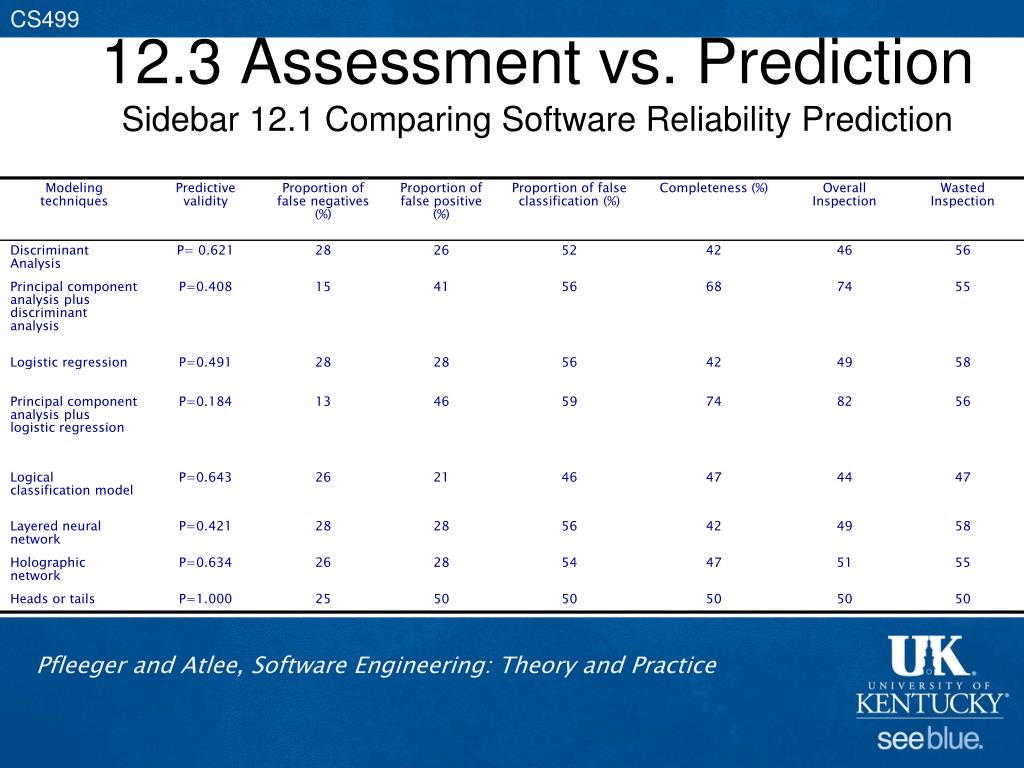 CS499

12.3 Assessment vs. Prediction
Sidebar 12.1 Comparing Software Reliability Prediction

| Modeling techniques | Predictive validity | Proportion of false negatives (%) | Proportion of false positive (%) | Proportion of false classification (%) | Completeness (%) | Overall Inspection | Wasted Inspection |
|---|---|---|---|---|---|---|---|
| Discriminant Analysis | P= 0.621 | 28 | 26 | 52 | 42 | 46 | 56 |
| Principal component analysis plus discriminant analysis | P=0.408 | 15 | 41 | 56 | 68 | 74 | 55 |
| Logistic regression | P=0.491 | 28 | 28 | 56 | 42 | 49 | 58 |
| Principal component analysis plus logistic regression | P=0.184 | 13 | 46 | 59 | 74 | 82 | 56 |
| Logical classification model | P=0.643 | 26 | 21 | 46 | 47 | 44 | 47 |
| Layered neural network | P=0.421 | 28 | 28 | 56 | 42 | 49 | 58 |
| Holographic network | P=0.634 | 26 | 28 | 54 | 47 | 51 | 55 |
| Heads or tails | P=1.000 | 25 | 50 | 50 | 50 | 50 | 50 |

Pfleeger and Atlee, Software Engineering: Theory and Practice

UK
UNIVERSITY OF
KENTUCKY
see blue.